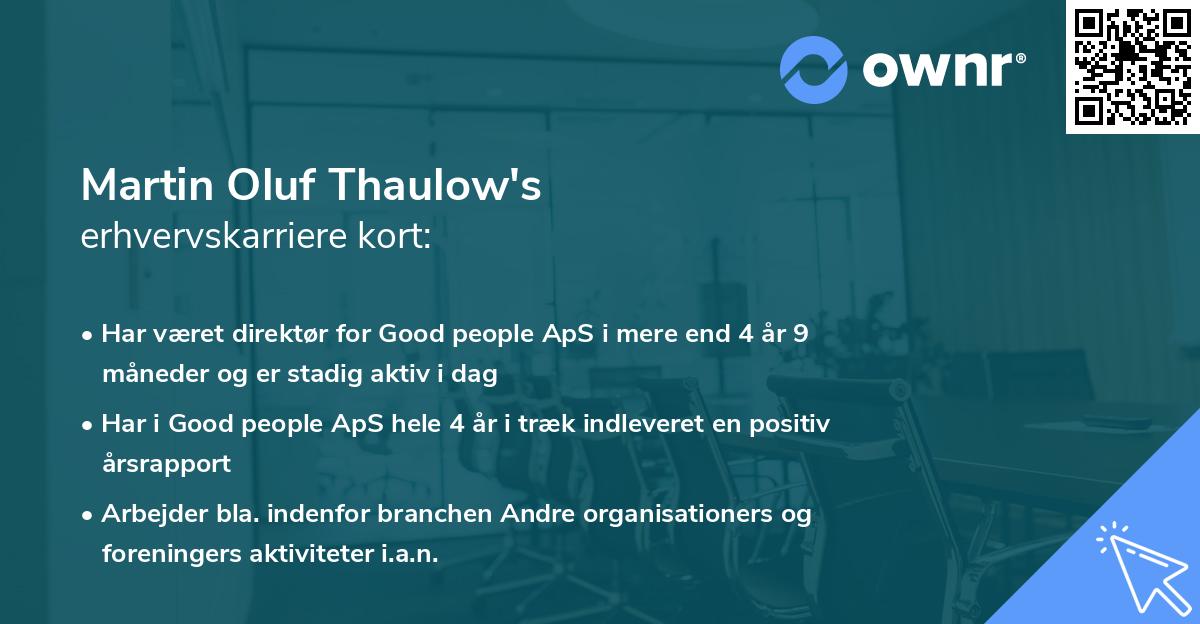 ownr®

Martin Oluf Thaulow's
erhvervskarriere kort:

• Har været direktør for Good people ApS i mere end 4 år 9 måneder og er stadig aktiv i dag
• Har i Good people ApS hele 4 år i træk indleveret en positiv årsrapport
• Arbejder bla. indenfor branchen Andre organisationers og foreningers aktiviteter i.a.n.